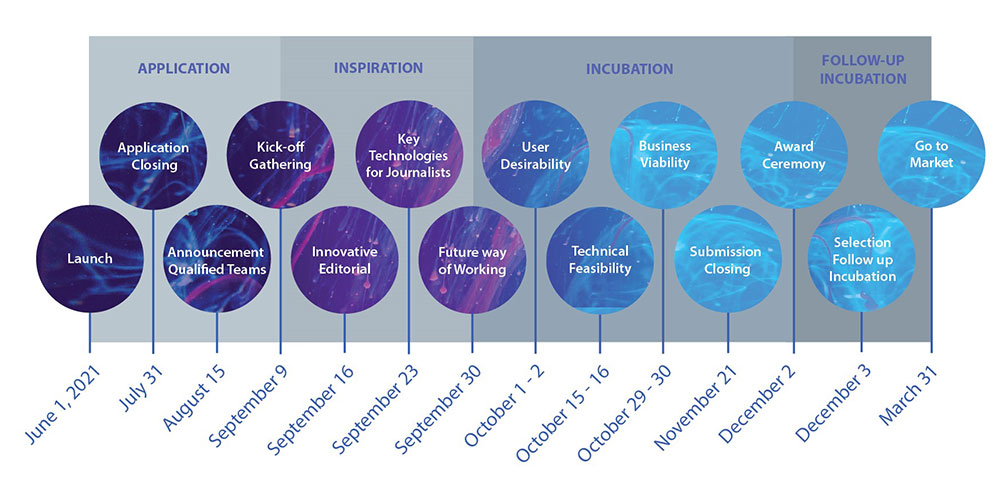 APPLICATION

INSPIRATION

INCUBATION

FOLLOW-UP INCUBATION

Launch

Application Closing

Announcement Qualified Teams

Kick-off Gathering

Innovative Editorial

Key Technologies for Journalists

Future way of Working

User Desirability

Technical Feasibility

Business Viability

Submission Closing

Award Ceremony

Selection Follow up Incubation

Go to Market

June 1, 2021

July 31

August 15

September 9

September 16

September 23

September 30

October 1 - 2

October 15 - 16

October 29 - 30

November 21

December 2

December 3

March 31